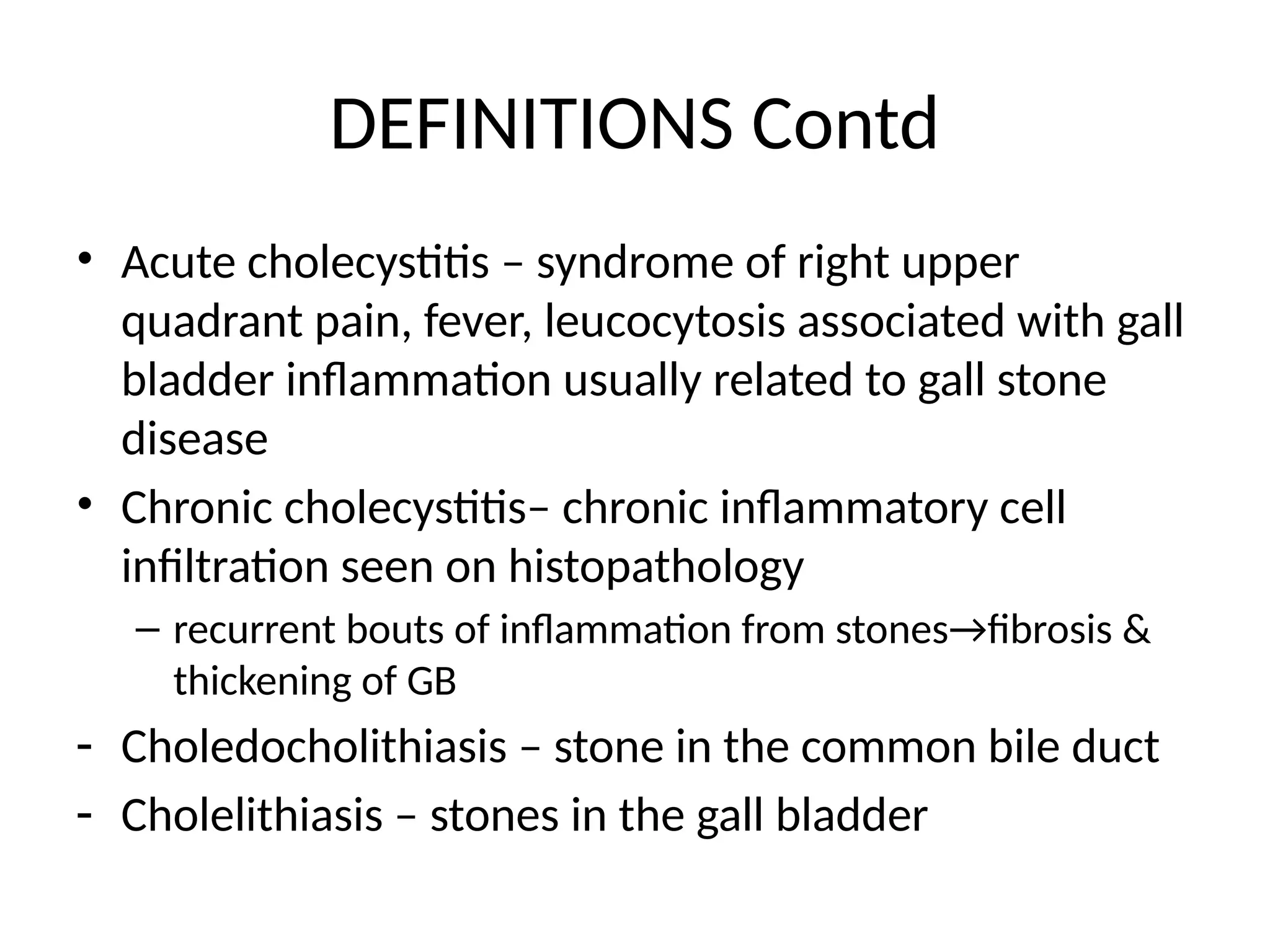 DEFINITIONS Contd

• Acute cholecystitis – syndrome of right upper quadrant pain, fever, leucocytosis associated with gall bladder inflammation usually related to gall stone disease

• Chronic cholecystitis– chronic inflammatory cell infiltration seen on histopathology

– recurrent bouts of inflammation from stones→fibrosis & thickening of GB

- Choledocholithiasis – stone in the common bile duct

- Cholelithiasis – stones in the gall bladder